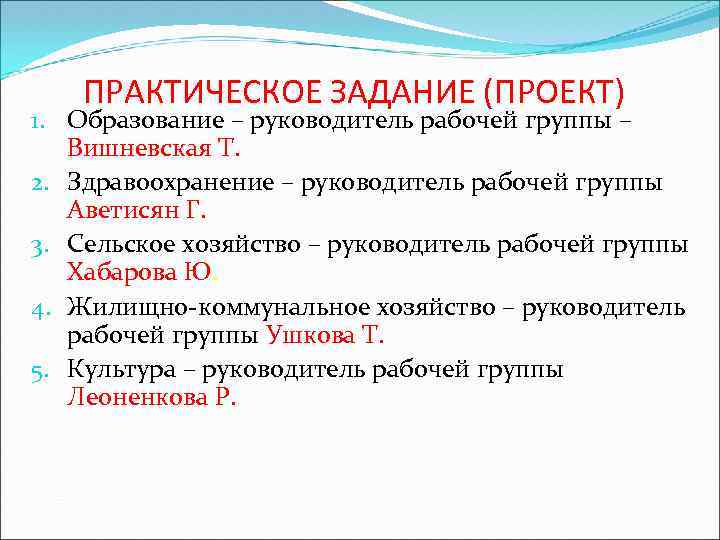 ПРАКТИЧЕСКОЕ ЗАДАНИЕ (ПРОЕКТ)

1. Образование – руководитель рабочей группы – Вишневская Т.
2. Здравоохранение – руководитель рабочей группы Аветисян Г.
3. Сельское хозяйство – руководитель рабочей группы Хабарова Ю.
4. Жилищно-коммунальное хозяйство – руководитель рабочей группы Ушкова Т.
5. Культура – руководитель рабочей группы Леоненкова Р.